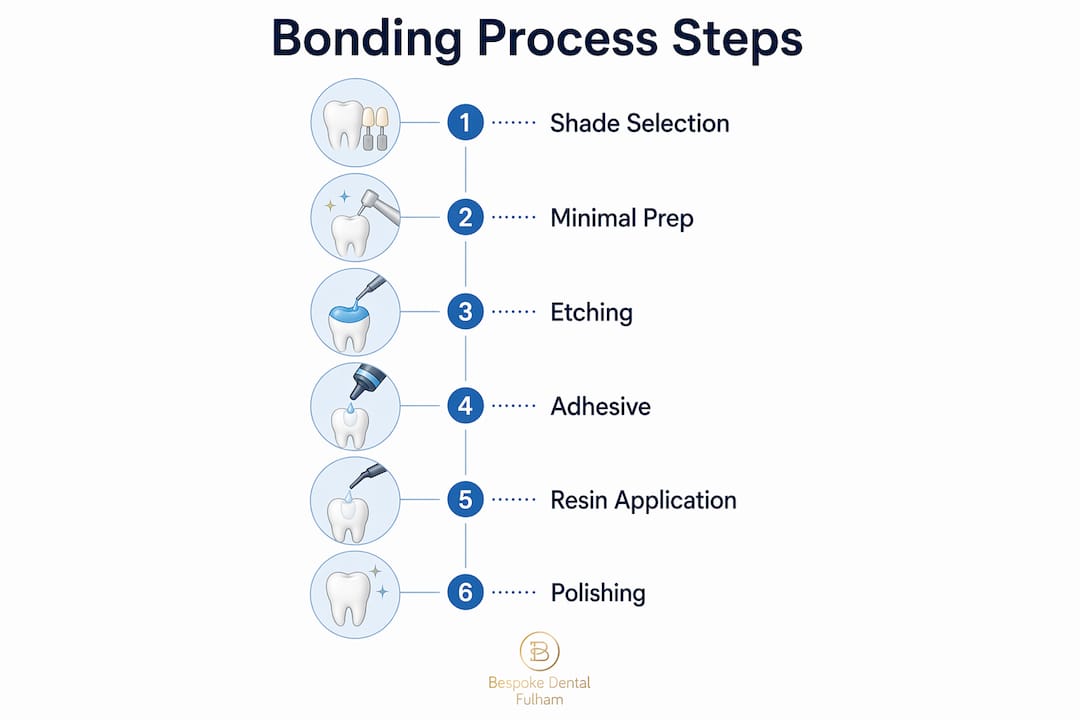 Bonding Process Steps

1 Shade Selection

2 Minimal Prep

3 Etching

4 Adhesive

5 Resin Application

6 Polishing

B

Bespoke Dental
Fulham